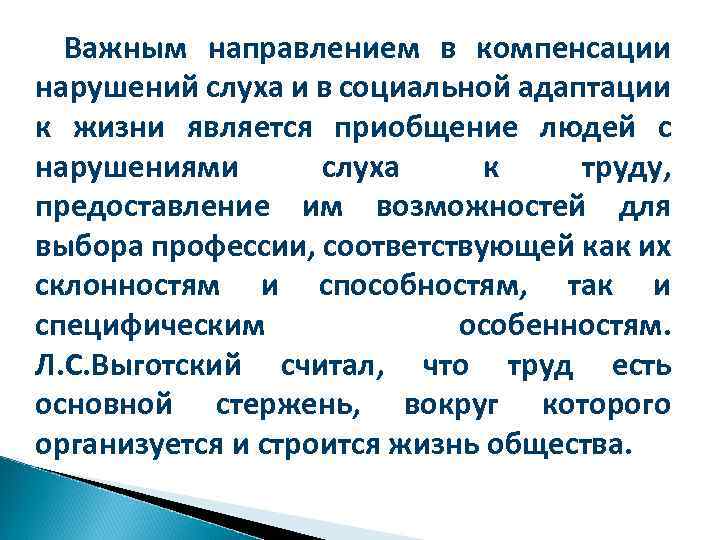 Важным направлением в компенсации нарушений слуха и в социальной адаптации к жизни является приобщение людей с нарушениями слуха к труду, предоставление им возможностей для выбора профессии, соответствующей как их склонностям и способностям, так и специфическим особенностям. Л.С.Выготский считал, что труд есть основной стержень, вокруг которого организуется и строится жизнь общества.